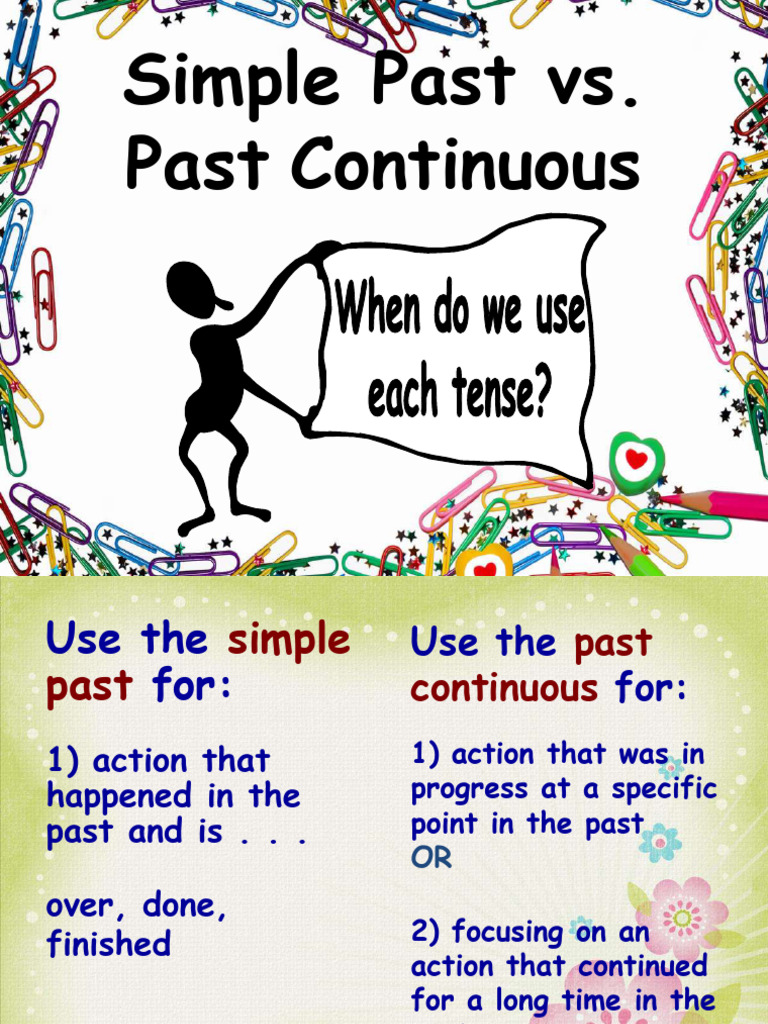 Simple Past vs. Past Continuous

When do we use each tense?

Use the simple past for:

1) action that happened in the past and is . . .

over, done, finished

Use the past continuous for:

1) action that was in progress at a specific point in the past
OR

2) focusing on an action that continued for a long time in the